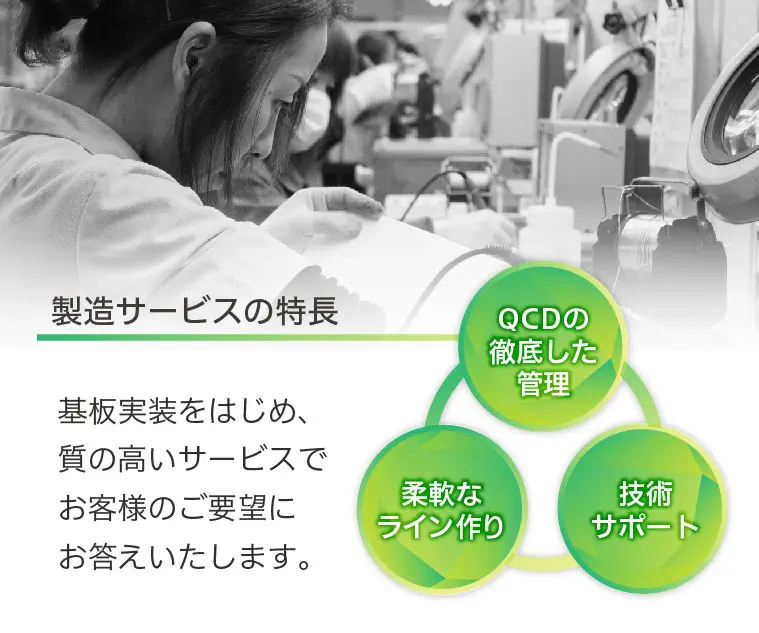 製造サービスの特長

基板実装をはじめ、質の高いサービスでお客様のご要望にお答えいたします。

QCDの徹底した管理

柔軟なライン作り

技術サポート